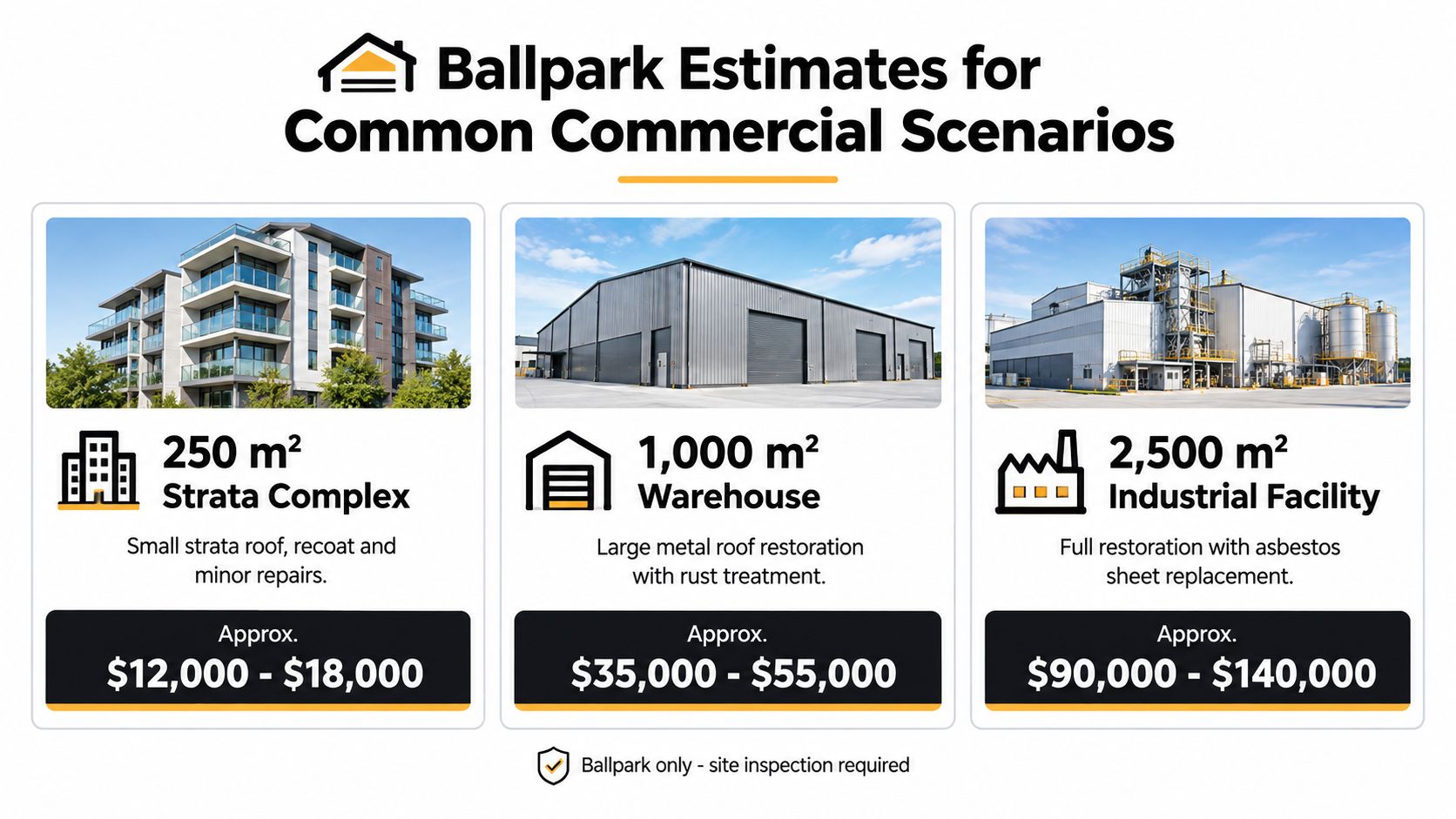 Ballpark Estimates for Common Commercial Scenarios

250 m²
Strata Complex

Small strata roof, recoat and minor repairs.

Approx.
\$12,000 - \$18,000

1,000 m²
Warehouse

Large metal roof restoration with rust treatment.

Approx.
\$35,000 - \$55,000

2,500 m²
Industrial Facility

Full restoration with asbestos sheet replacement.

Approx.
\$90,000 - \$140,000

Ballpark only - site inspection required